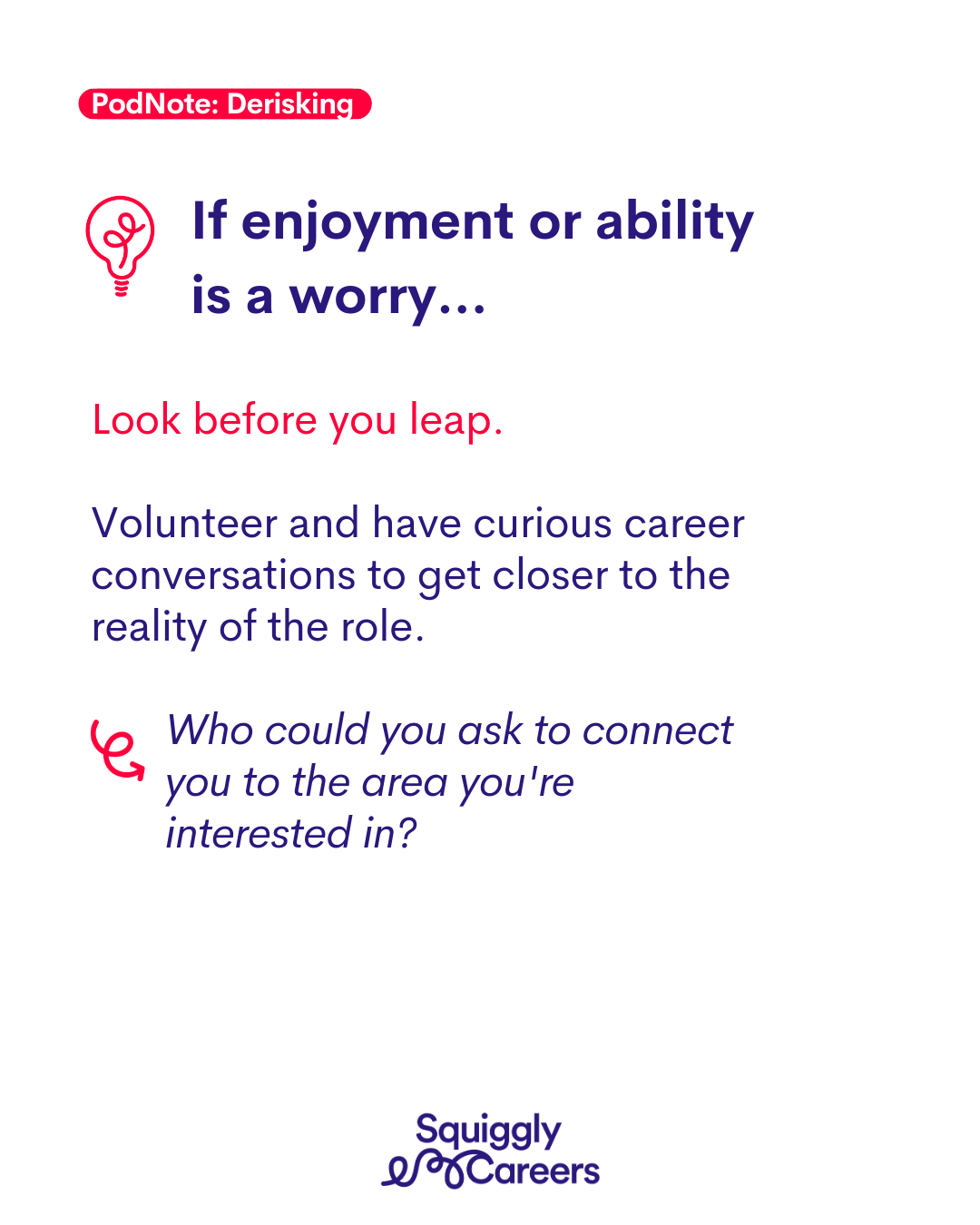 PodNote: Derisking

If enjoyment or ability is a worry...

Look before you leap.

Volunteer and have curious career conversations to get closer to the reality of the role.

Who could you ask to connect you to the area you're interested in?

Squiggly Careers